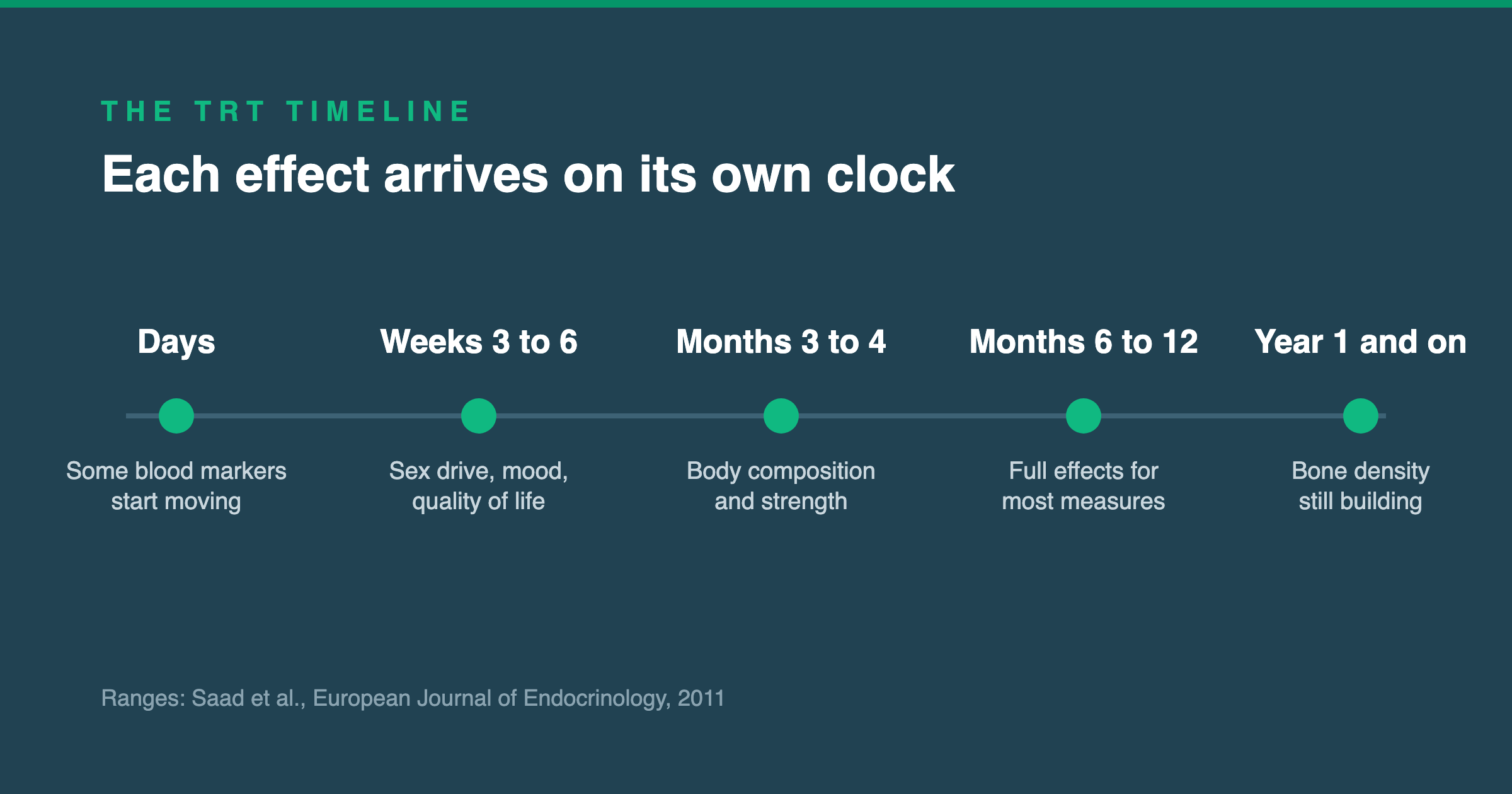 THE TRT TIMELINE

Each effect arrives on its own clock

Days

Some blood markers start moving

Weeks 3 to 6

Sex drive, mood, quality of life

Months 3 to 4

Body composition and strength

Months 6 to 12

Full effects for most measures

Year 1 and on

Bone density still building

Ranges: Saad et al., European Journal of Endocrinology, 2011